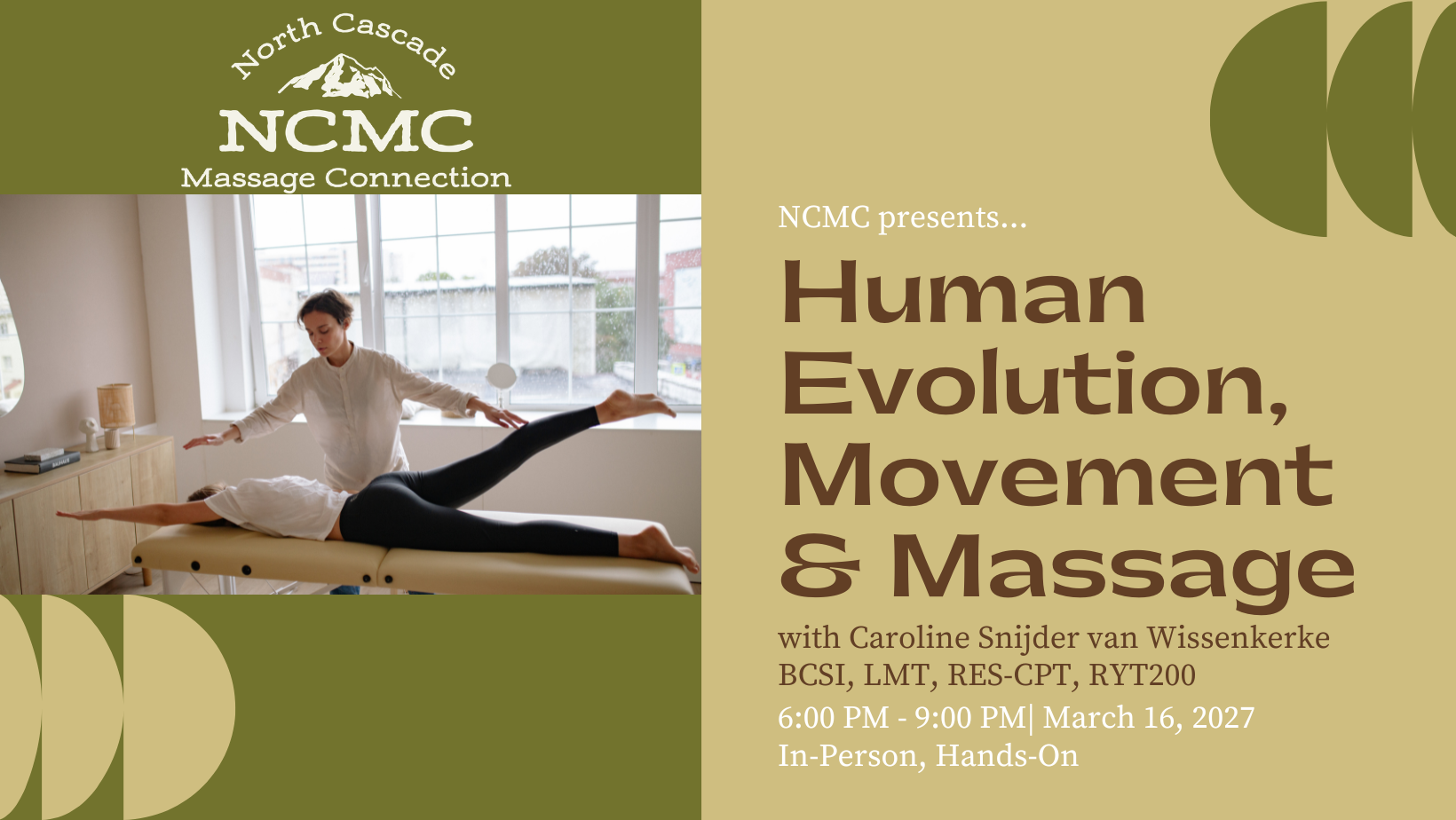 North Cascade
NCMC
Massage Connection

NCMC presents...

Human Evolution, Movement & Massage

with Caroline Snijder van Wissenkerke
BCSI, LMT, RES-CPT, RYT200

6:00 PM - 9:00 PM| March 16, 2027
In-Person, Hands-On